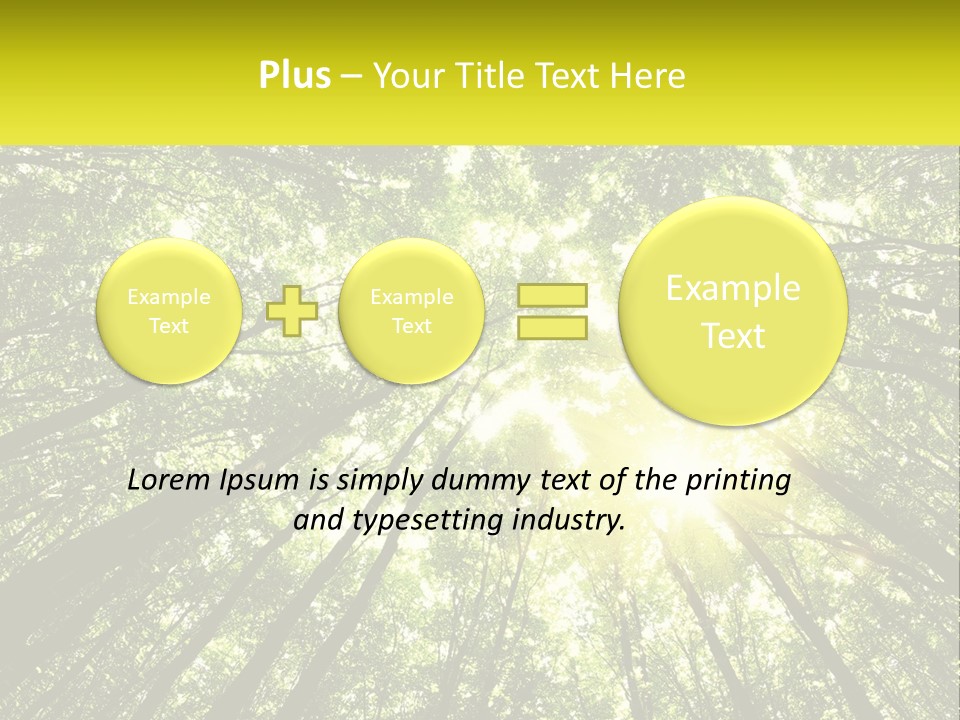 Plus – Your Title Text Here

Example Text

Example Text

Example Text

Lorem Ipsum is simply dummy text of the printing and typesetting industry.